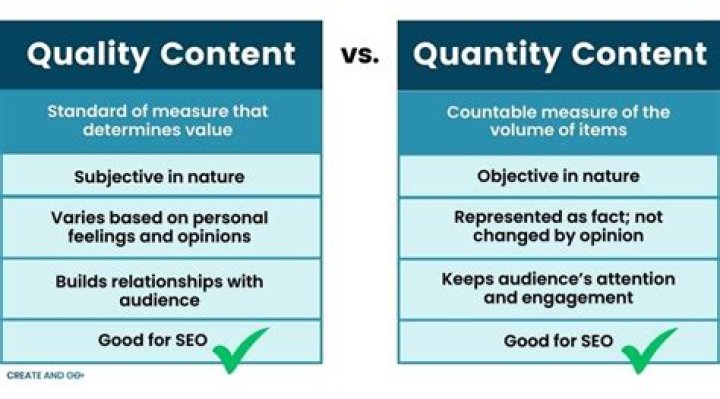 Quality Content

Standard of measure that determines value

Subjective in nature

Varies based on personal feelings and opinions

Builds relationships with audience

Good for SEO

vs.

Quantity Content

Countable measure of the volume of items

Objective in nature

Represented as fact; not changed by opinion

Keeps audience's attention and engagement

Good for SEO

CREATE AND GO+